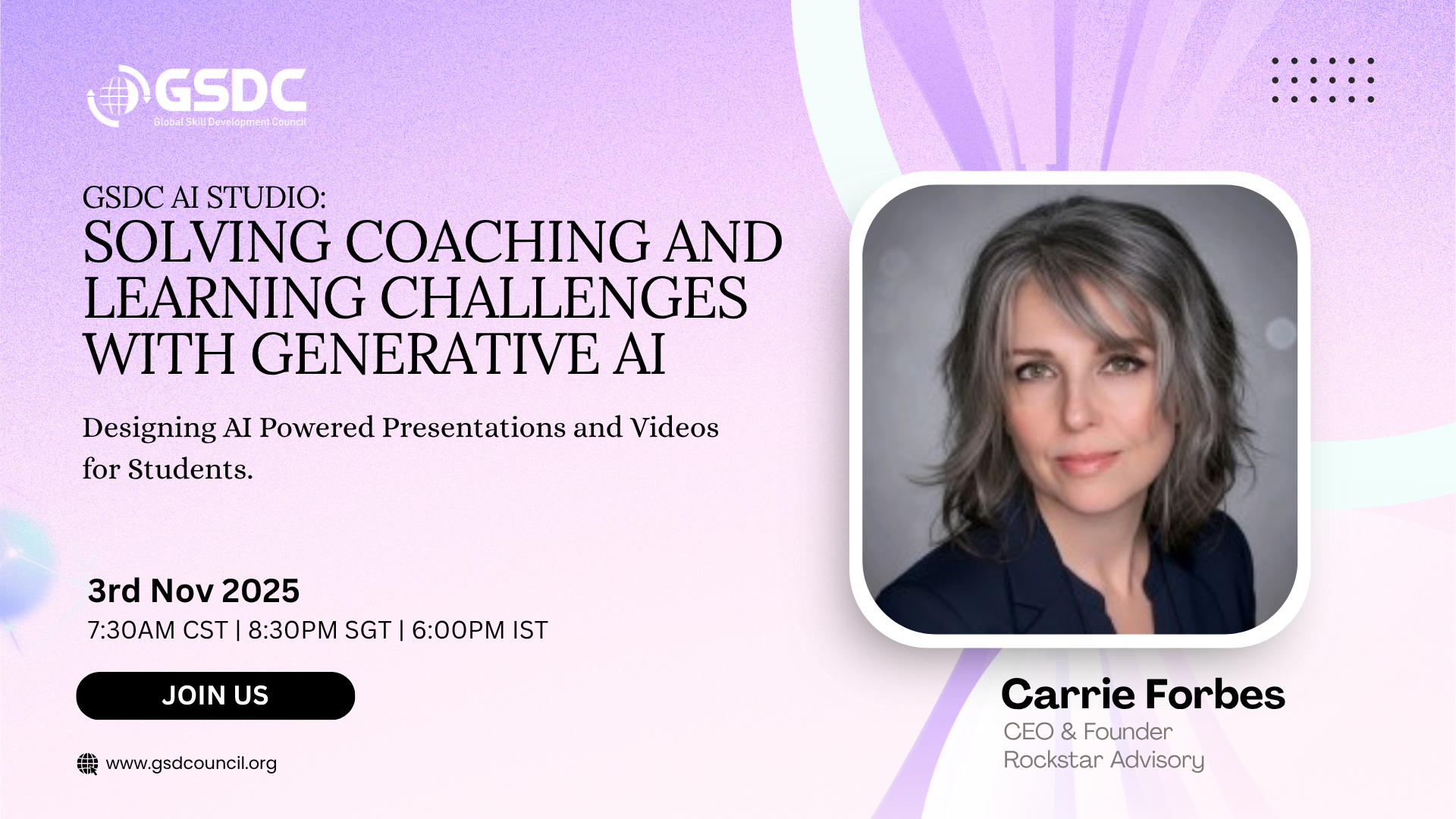 GSDC
Global Skill Development Council

GSDC AI STUDIO:
SOLVING COACHING AND LEARNING CHALLENGES WITH GENERATIVE AI

Designing AI Powered Presentations and Videos for Students.

3rd Nov 2025
7:30AM CST | 8:30PM SGT | 6:00PM IST

JOIN US

www.gsdcouncil.org

Carrie Forbes
CEO & Founder
Rockstar Advisory